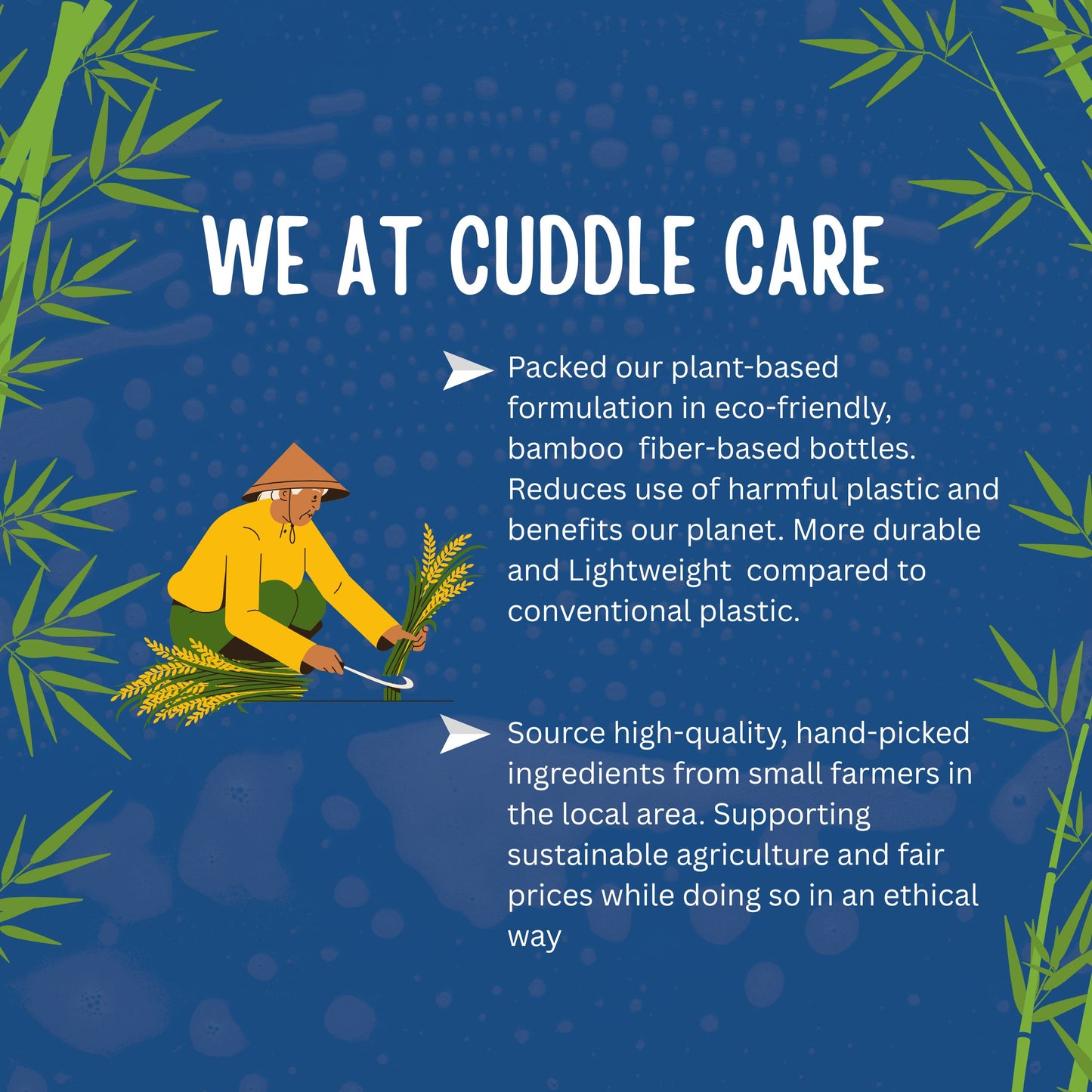 WE AT CUDDLE CARE

Packed our plant-based formulation in eco-friendly, bamboo fiber-based bottles. Reduces use of harmful plastic and benefits our planet. More durable and Lightweight compared to conventional plastic.

Source high-quality, hand-picked ingredients from small farmers in the local area. Supporting sustainable agriculture and fair prices while doing so in an ethical way